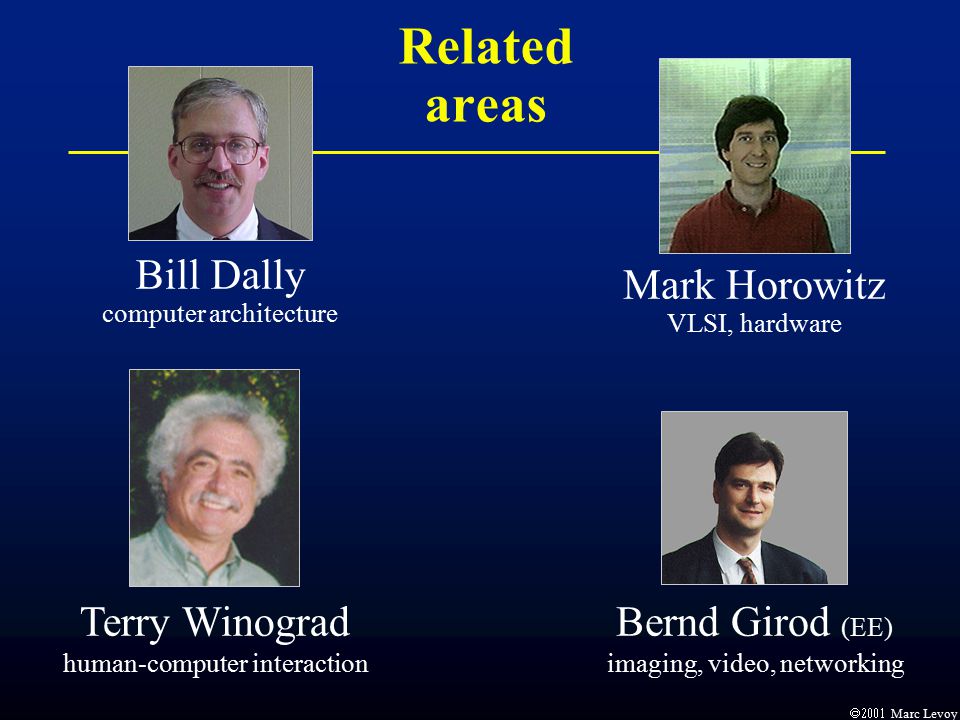 Related areas

Bill Dally
computer architecture

Mark Horowitz
VLSI, hardware

Terry Winograd
human-computer interaction

Bernd Girod (EE)
imaging, video, networking

©2001 Marc Levoy